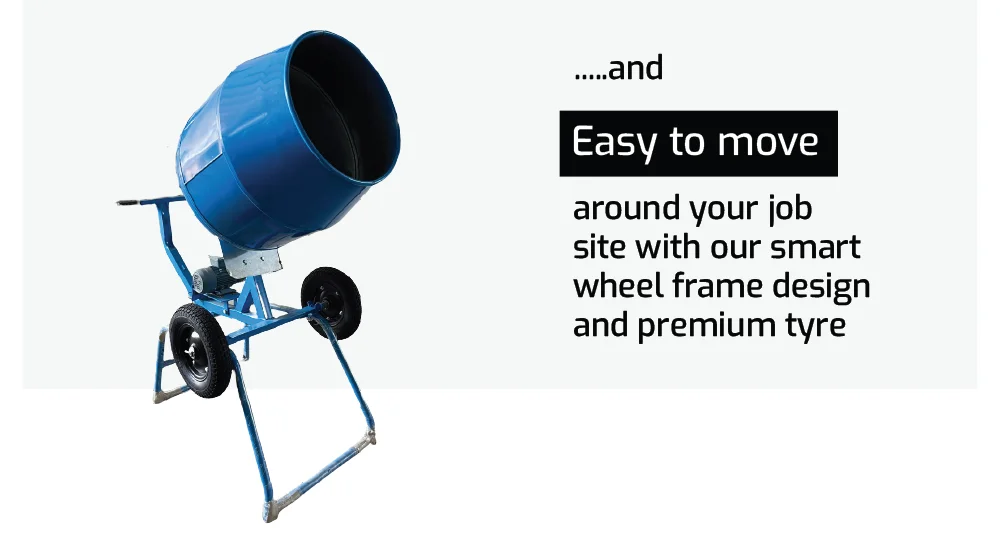 .....and

Easy to move

around your job site with our smart wheel frame design and premium tyre